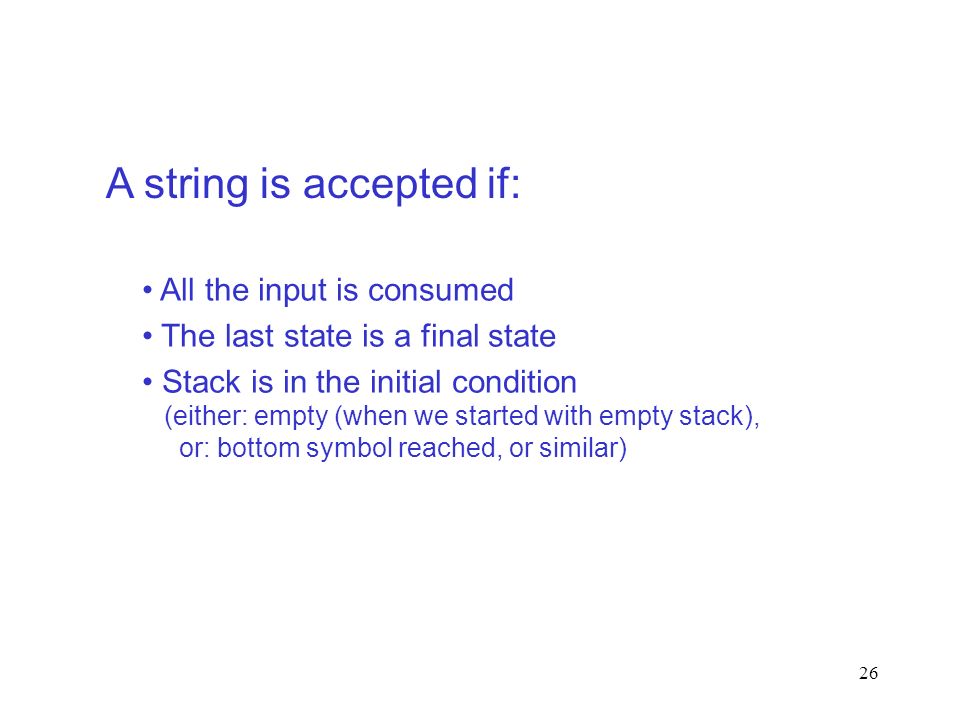 A string is accepted if:

• All the input is consumed

• The last state is a final state

• Stack is in the initial condition
(either: empty (when we started with empty stack),
or: bottom symbol reached, or similar)

26